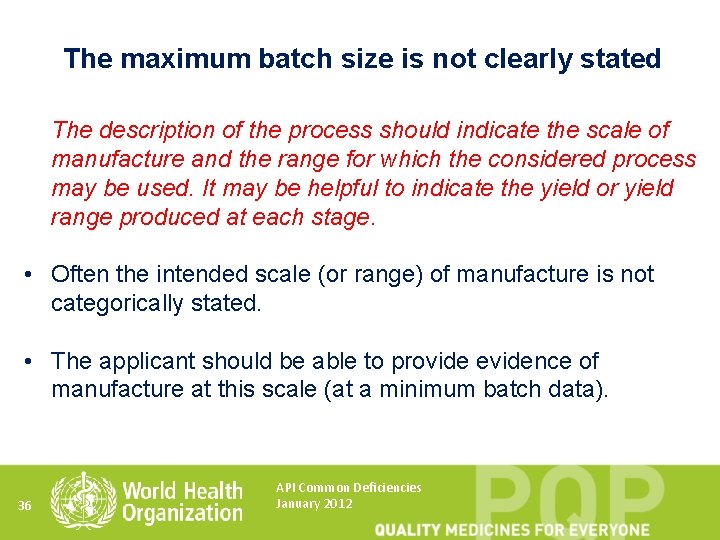 The maximum batch size is not clearly stated

The description of the process should indicate the scale of manufacture and the range for which the considered process may be used. It may be helpful to indicate the yield or yield range produced at each stage.

• Often the intended scale (or range) of manufacture is not categorically stated.

• The applicant should be able to provide evidence of manufacture at this scale (at a minimum batch data).

36

World Health Organization

API Common Deficiencies
January 2012

PQP

QUALITY MEDICINES FOR EVERYONE